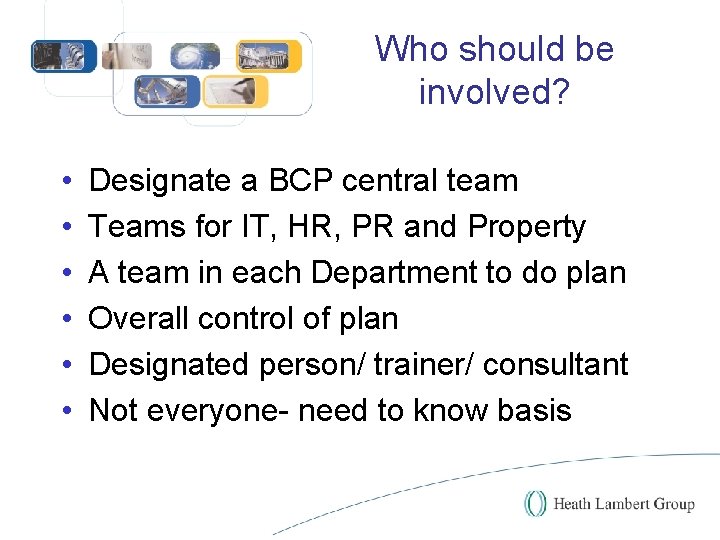 Who should be involved?

• Designate a BCP central team
• Teams for IT, HR, PR and Property
• A team in each Department to do plan
• Overall control of plan
• Designated person/ trainer/ consultant
• Not everyone- need to know basis

Heath Lambert Group